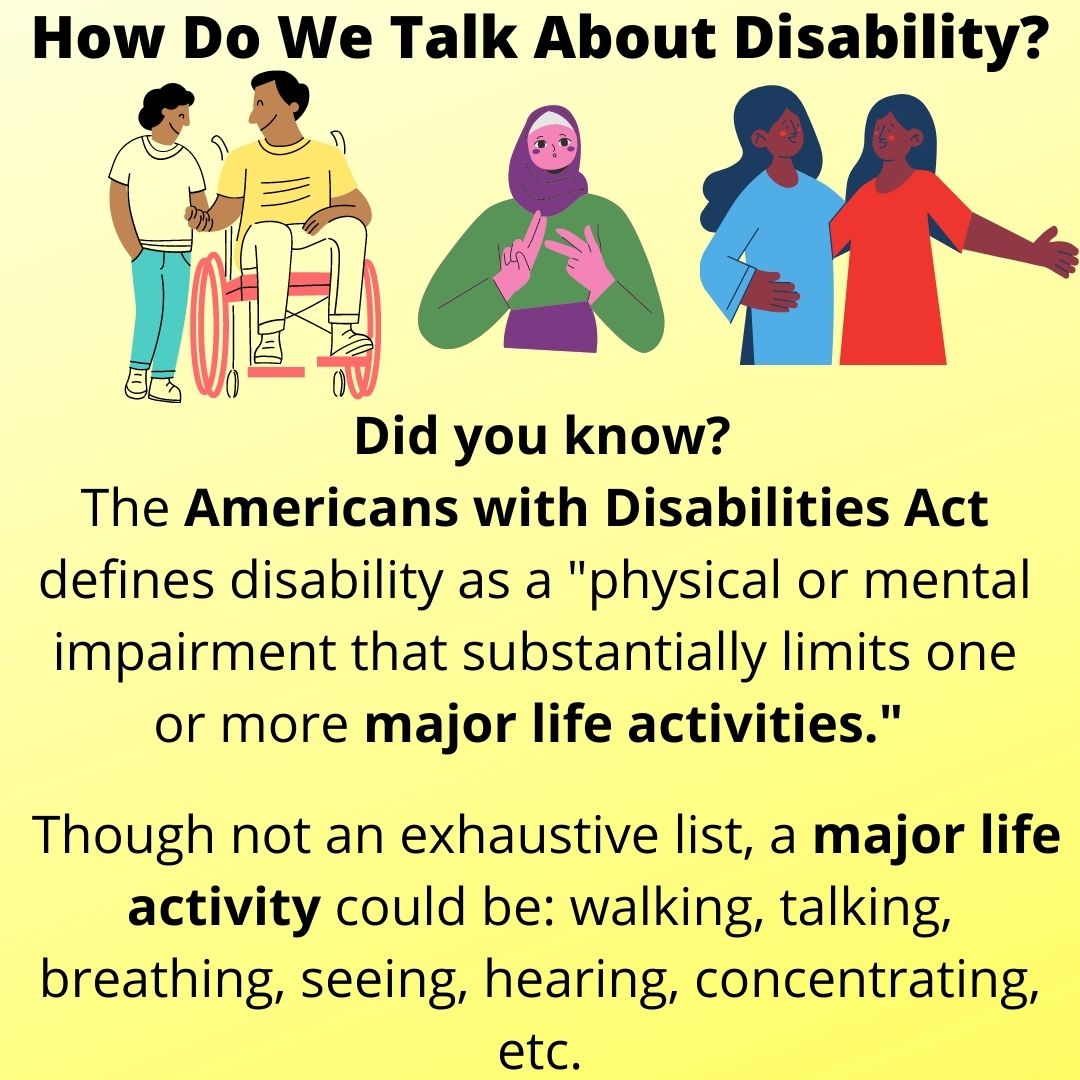 How Do We Talk About Disability?

Did you know?
The Americans with Disabilities Act defines disability as a "physical or mental impairment that substantially limits one or more major life activities."

Though not an exhaustive list, a major life activity could be: walking, talking, breathing, seeing, hearing, concentrating, etc.